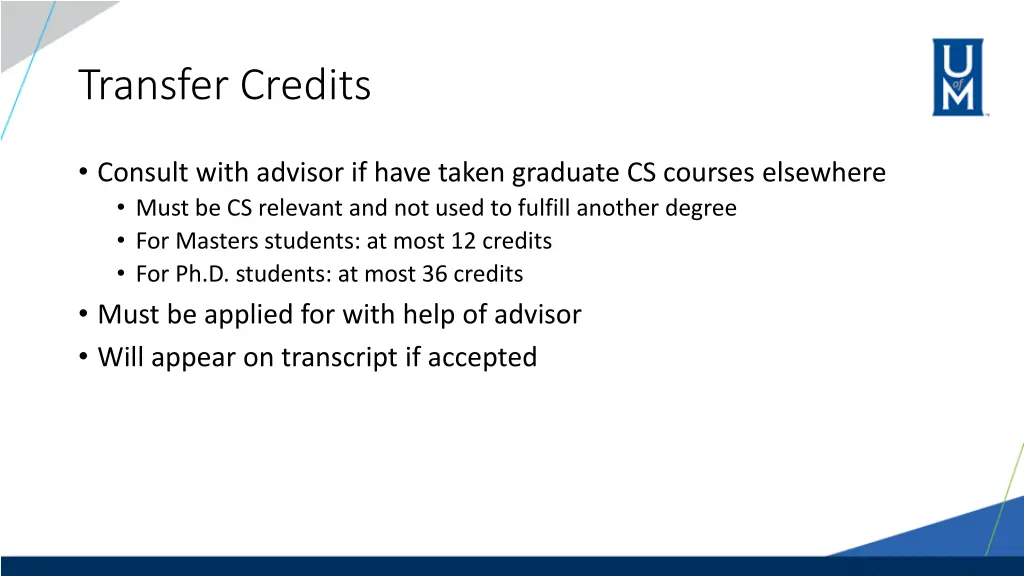 Transfer Credits

UofM

• Consult with advisor if have taken graduate CS courses elsewhere
  • Must be CS relevant and not used to fulfill another degree
  • For Masters students: at most 12 credits
  • For Ph.D. students: at most 36 credits
• Must be applied for with help of advisor
• Will appear on transcript if accepted